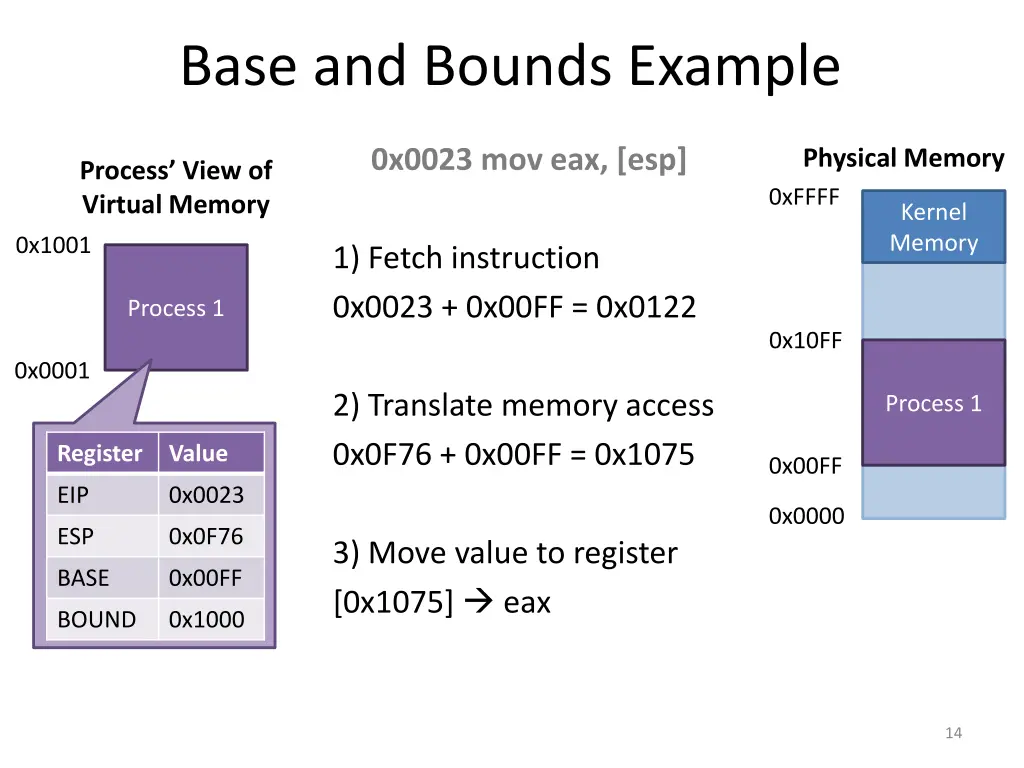 Base and Bounds Example

Process' View of Virtual Memory

0x1001

Process 1

0x0001

| Register | Value |
|---|---|
| EIP | 0x0023 |
| ESP | 0x0F76 |
| BASE | 0x00FF |
| BOUND | 0x1000 |

0x0023 mov eax, [esp]

1) Fetch instruction
0x0023 + 0x00FF = 0x0122

2) Translate memory access
0x0F76 + 0x00FF = 0x1075

3) Move value to register
[0x1075] → eax

Physical Memory

0xFFFF

Kernel Memory

0x10FF

Process 1

0x00FF

0x0000

14